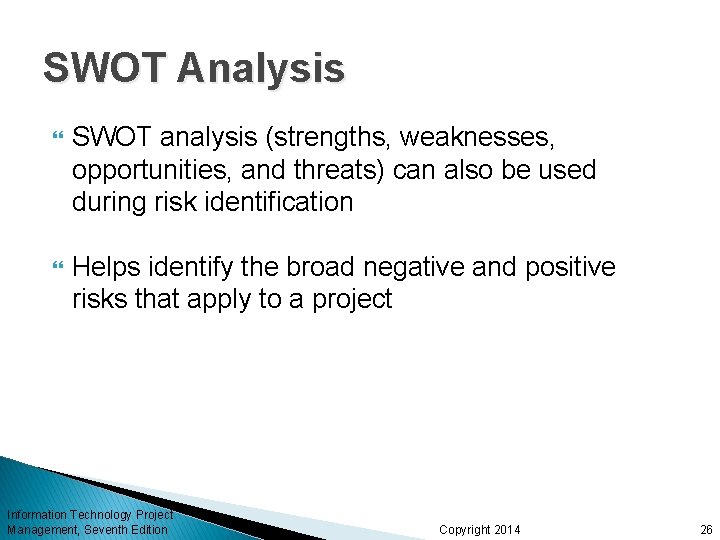 SWOT Analysis

SWOT analysis (strengths, weaknesses, opportunities, and threats) can also be used during risk identification

Helps identify the broad negative and positive risks that apply to a project

Information Technology Project Management, Seventh Edition

Copyright 2014

26